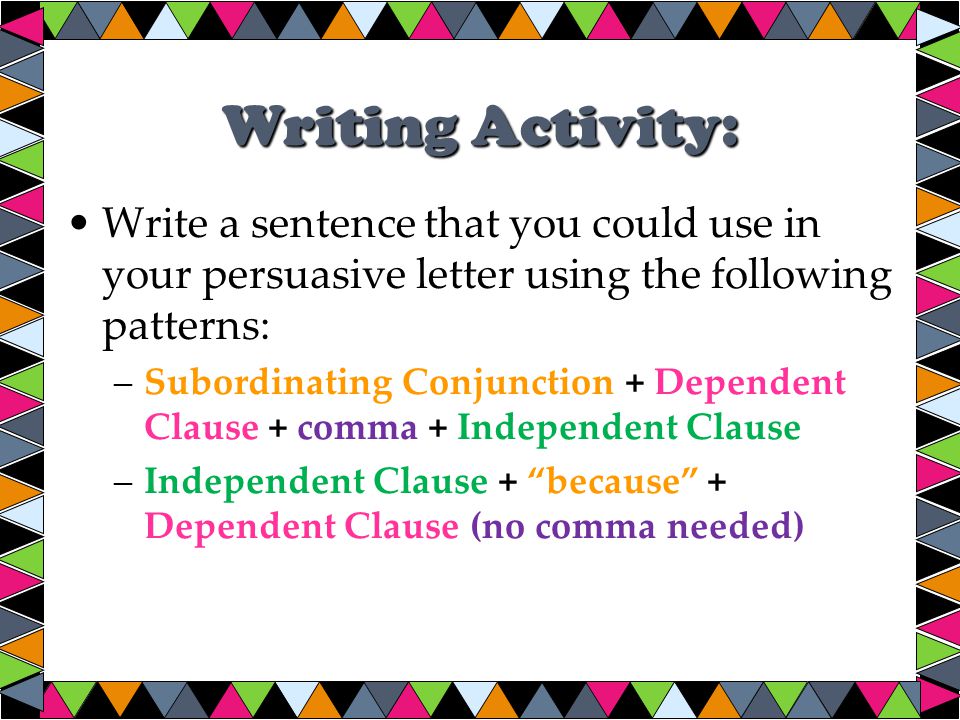 Writing Activity:

• Write a sentence that you could use in your persuasive letter using the following patterns:

– Subordinating Conjunction + Dependent Clause + comma + Independent Clause

– Independent Clause + “because” + Dependent Clause (no comma needed)